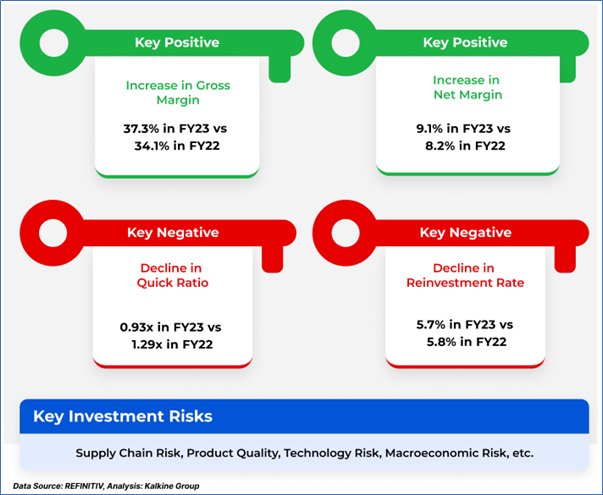 Key Positive

Increase in Gross Margin

37.3% in FY23 vs 34.1% in FY22

Key Positive

Increase in Net Margin

9.1% in FY23 vs 8.2% in FY22

Key Negative

Decline in Quick Ratio

0.93x in FY23 vs 1.29x in FY22

Key Negative

Decline in Reinvestment Rate

5.7% in FY23 vs 5.8% in FY22

Key Investment Risks

Supply Chain Risk, Product Quality, Technology Risk, Macroeconomic Risk, etc.

Data Source: REFINITIV, Analysis: Kalkine Group